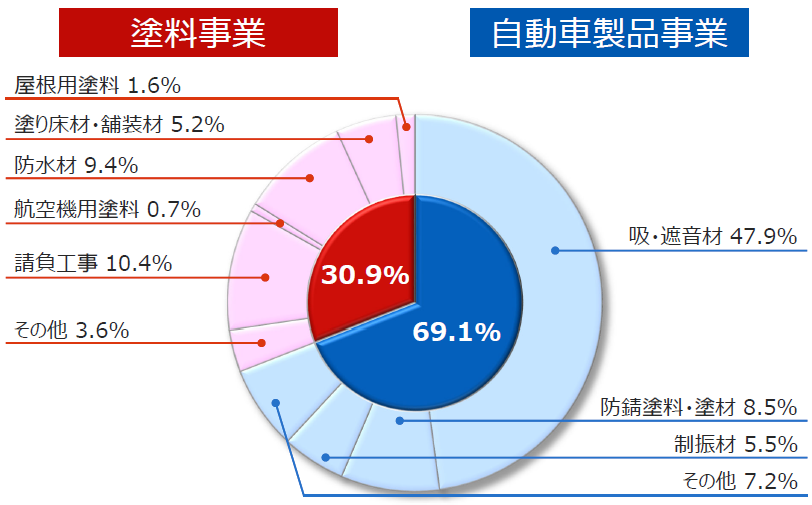 塗料事業

自動車製品事業

屋根用塗料 1.6%

塗り床材・舗装材 5.2%

防水材 9.4%

航空機用塗料 0.7%

請負工事 10.4%

その他 3.6%

30.9%

69.1%

吸・遮音材 47.9%

防錆塗料・塗材 8.5%

制振材 5.5%

その他 7.2%